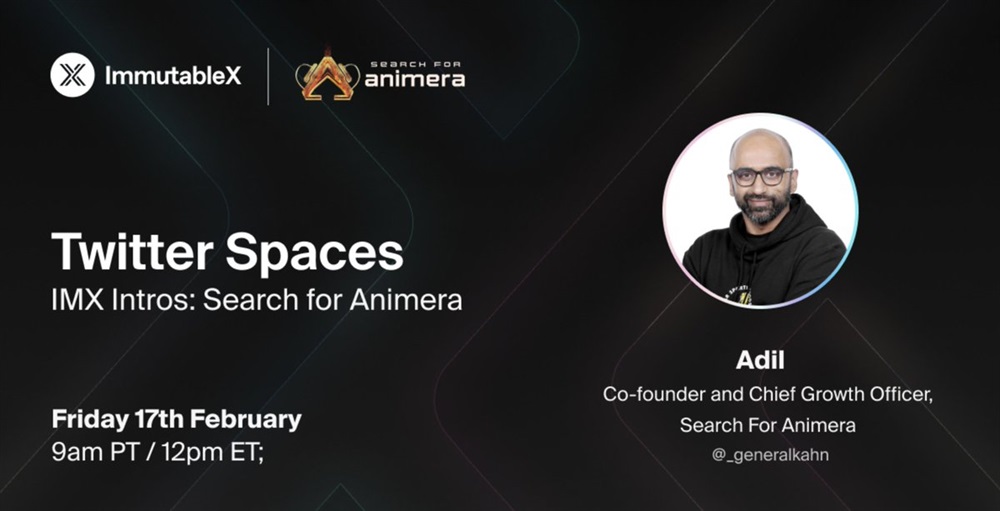 ImmutableX

SEARCH FOR
animera

Twitter Spaces
IMX Intros: Search for Animera

Friday 17th February
9am PT / 12pm ET;

Adil
Co-founder and Chief Growth Officer,
Search For Animera
@_generalkahn